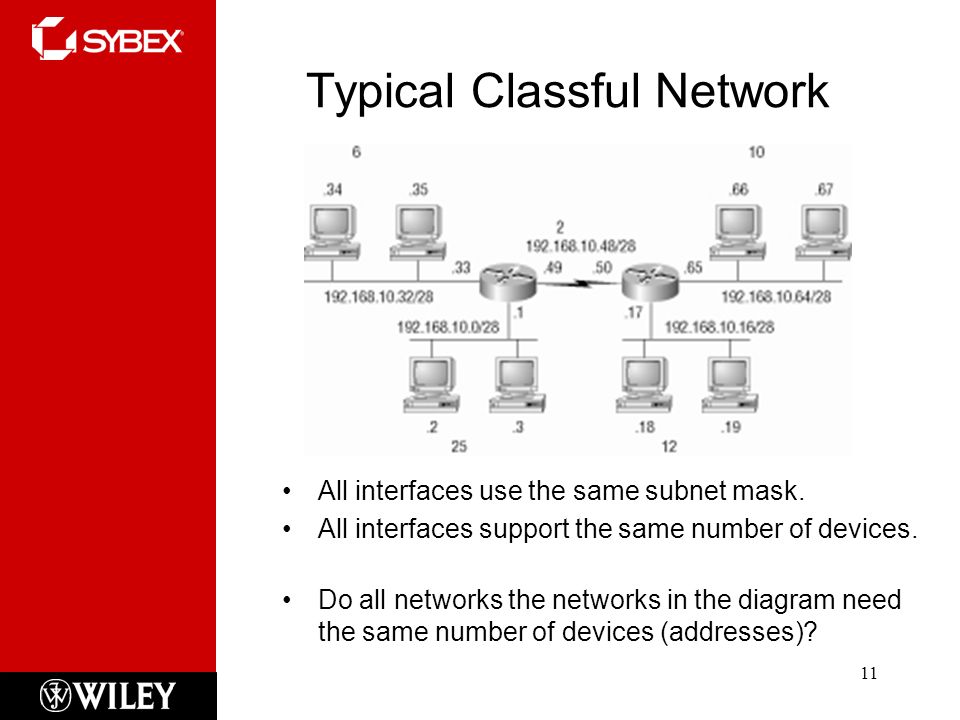 SYBEX

Typical Classful Network

6

10

.34

.35

.66

.67

2

192.168.10.48/28

.33

.49

.50

.65

192.168.10.32/28

192.168.10.64/28

.1

.17

192.168.10.0/28

192.168.10.16/28

.2

.3

.18

.19

25

12

• All interfaces use the same subnet mask.

• All interfaces support the same number of devices.

• Do all networks the networks in the diagram need the same number of devices (addresses)?

WILEY

11